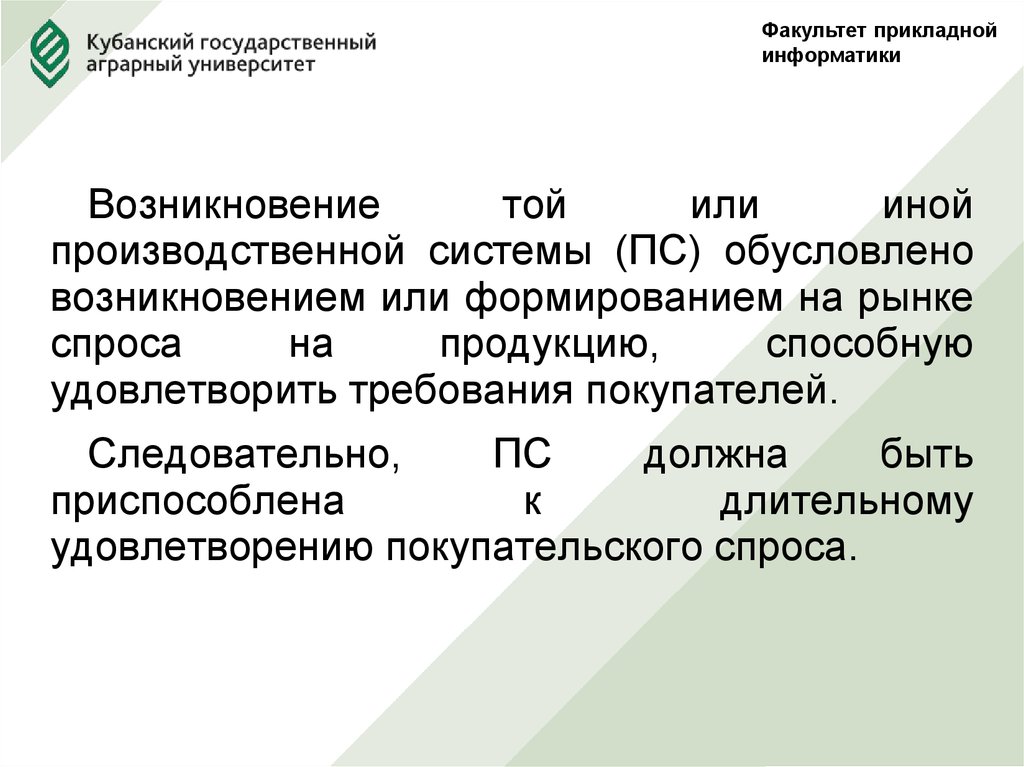 Кубанский государственный аграрный университет

Факультет прикладной информатики

Возникновение той или иной производственной системы (ПС) обусловлено возникновением или формированием на рынке спроса на продукцию, способную удовлетворить требования покупателей.

Следовательно, ПС должна быть приспособлена к длительному удовлетворению покупательского спроса.